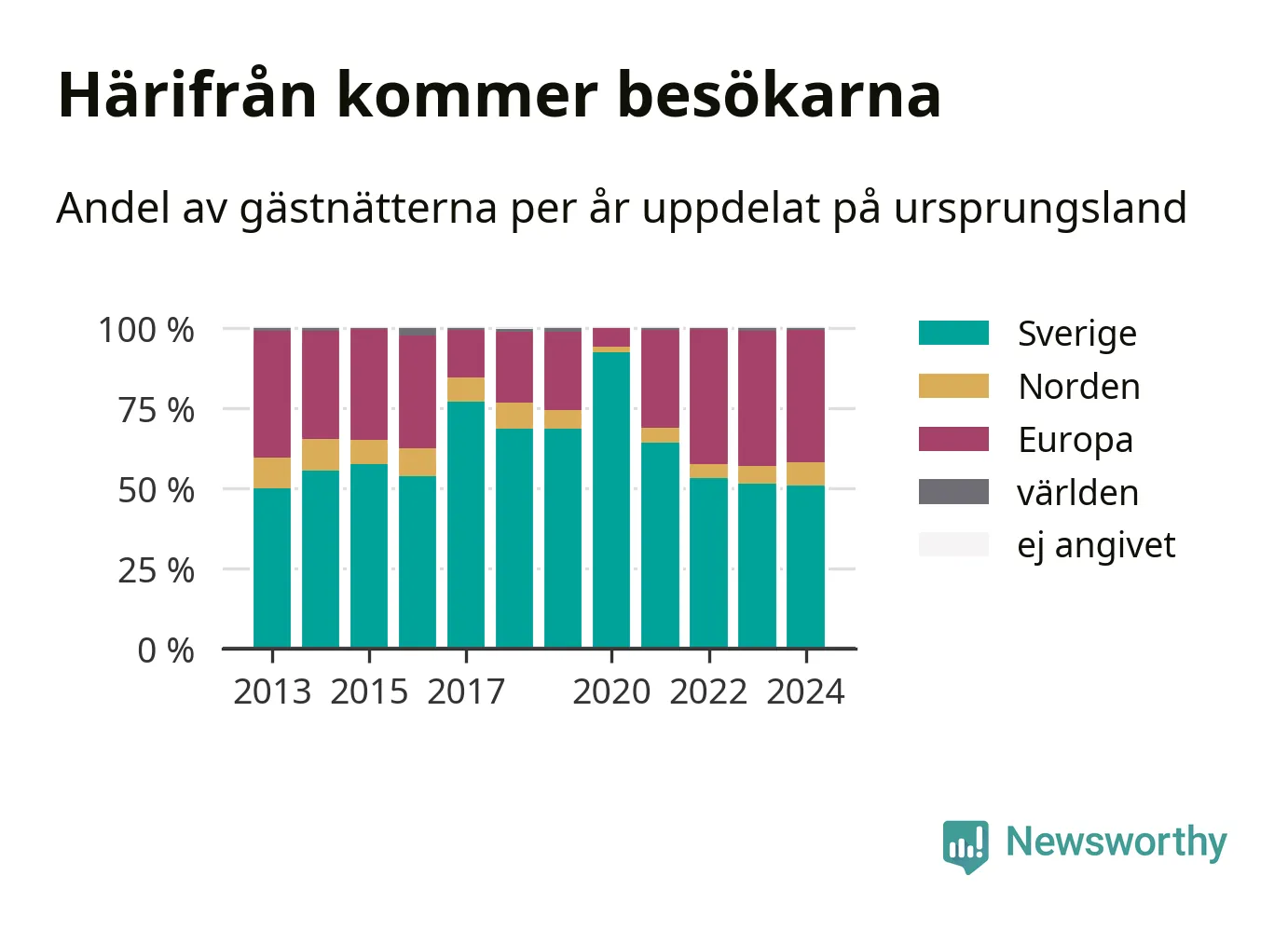 Härifrån kommer besökarna

Andel av gästnätterna per år uppdelat på ursprungsland

100 %
75 %
50 %
25 %
0 %

2013 2015 2017 2020 2022 2024

Sverige
Norden
Europa
världen
ej angivet

Newsworthy